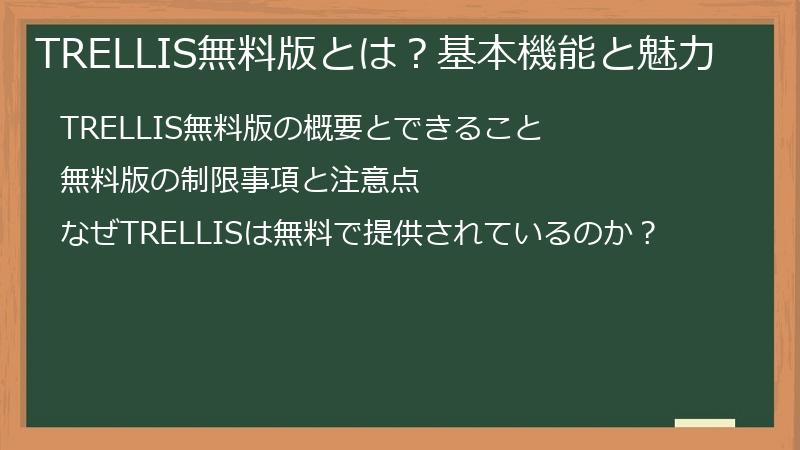 TRELLIS無料版とは？基本機能と魅力

TRELLIS無料版の概要とできること

無料版の制限事項と注意点

なぜTRELLISは無料で提供されているのか？